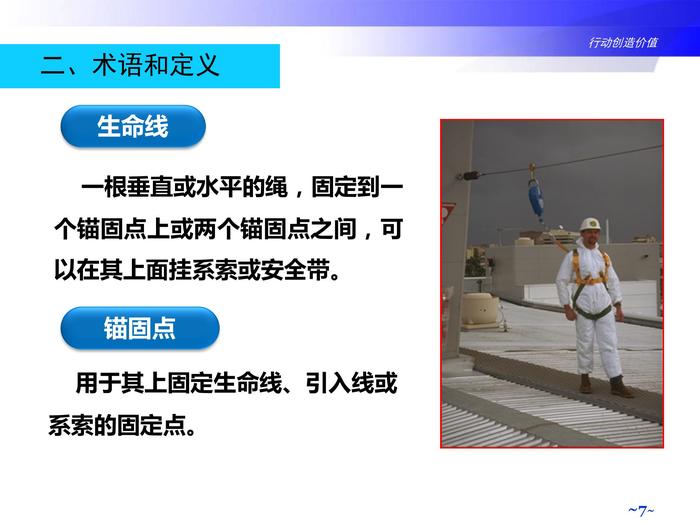 行动创造价值

二、术语和定义

生命线

一根垂直或水平的绳，固定到一个锚固点上或两个锚固点之间，可以在其上面挂系索或安全带。

锚固点

用于其上固定生命线、引入线或系索的固定点。

~7~